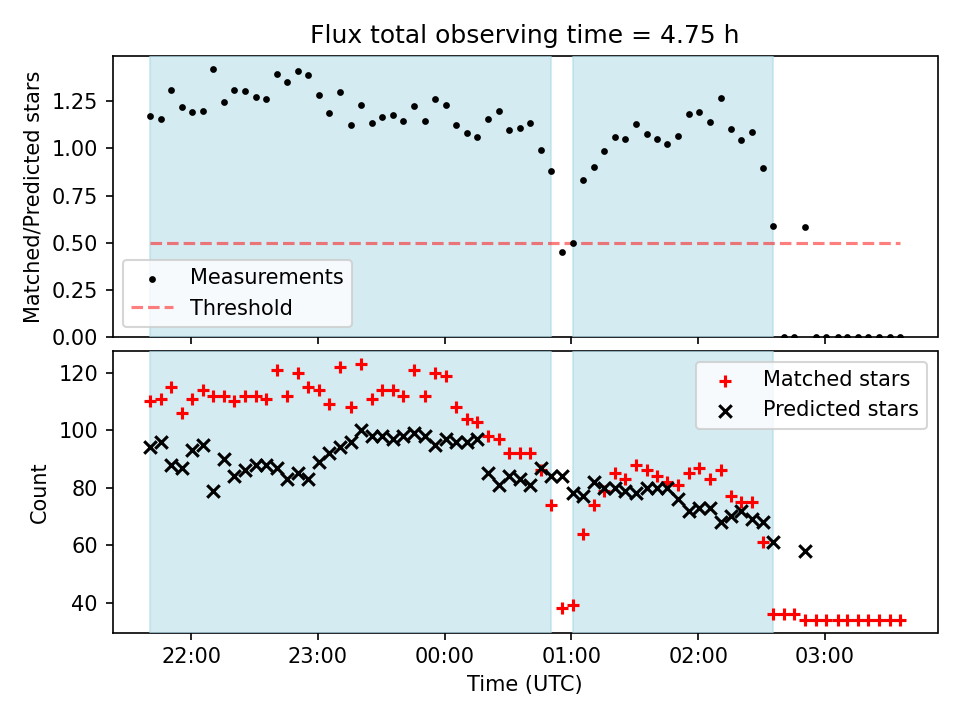 Flux total observing time = 4.75 h

Matched/Predicted stars

1.25
1.00
0.75
0.50
0.25
0.00

Measurements
Threshold

Count

120
100
80
60
40

Matched stars
Predicted stars

22:00
23:00
00:00
01:00
02:00
03:00

Time (UTC)